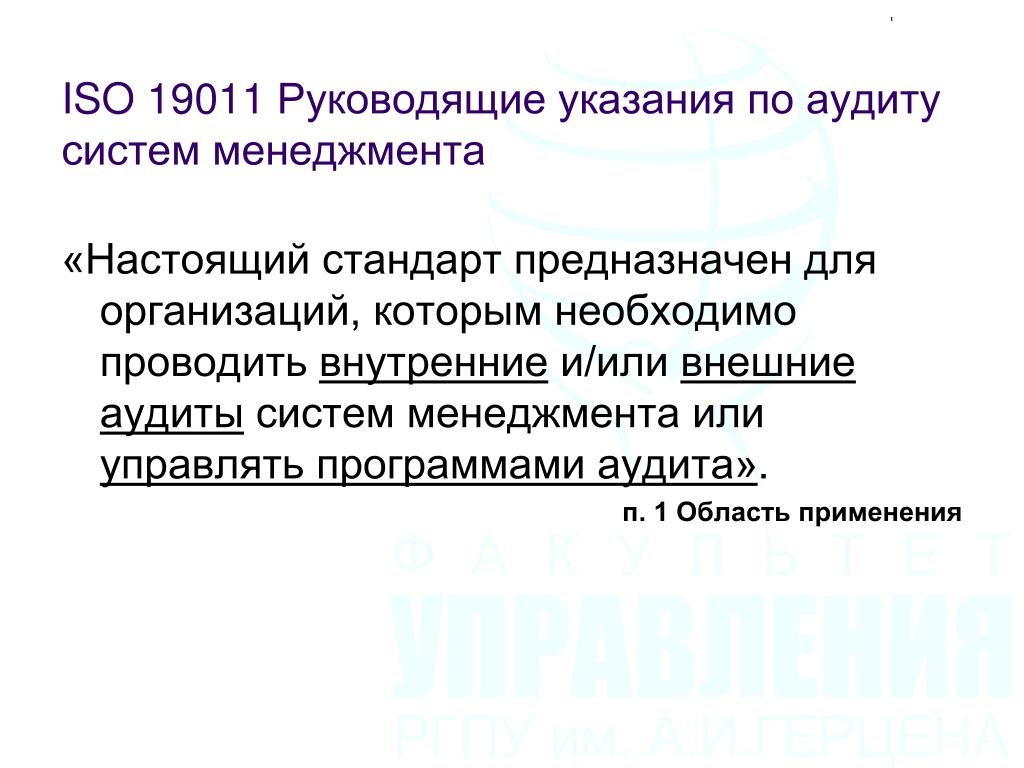 ISO 19011 Руководящие указания по аудиту систем менеджмента

«Настоящий стандарт предназначен для организаций, которым необходимо проводить внутренние и/или внешние аудиты систем менеджмента или управлять программами аудита».

п. 1 Область применения

ФАКУЛЬТЕТ
УПРАВЛЕНИЯ
РГПУ им. А.И.ГЕРЦЕНА